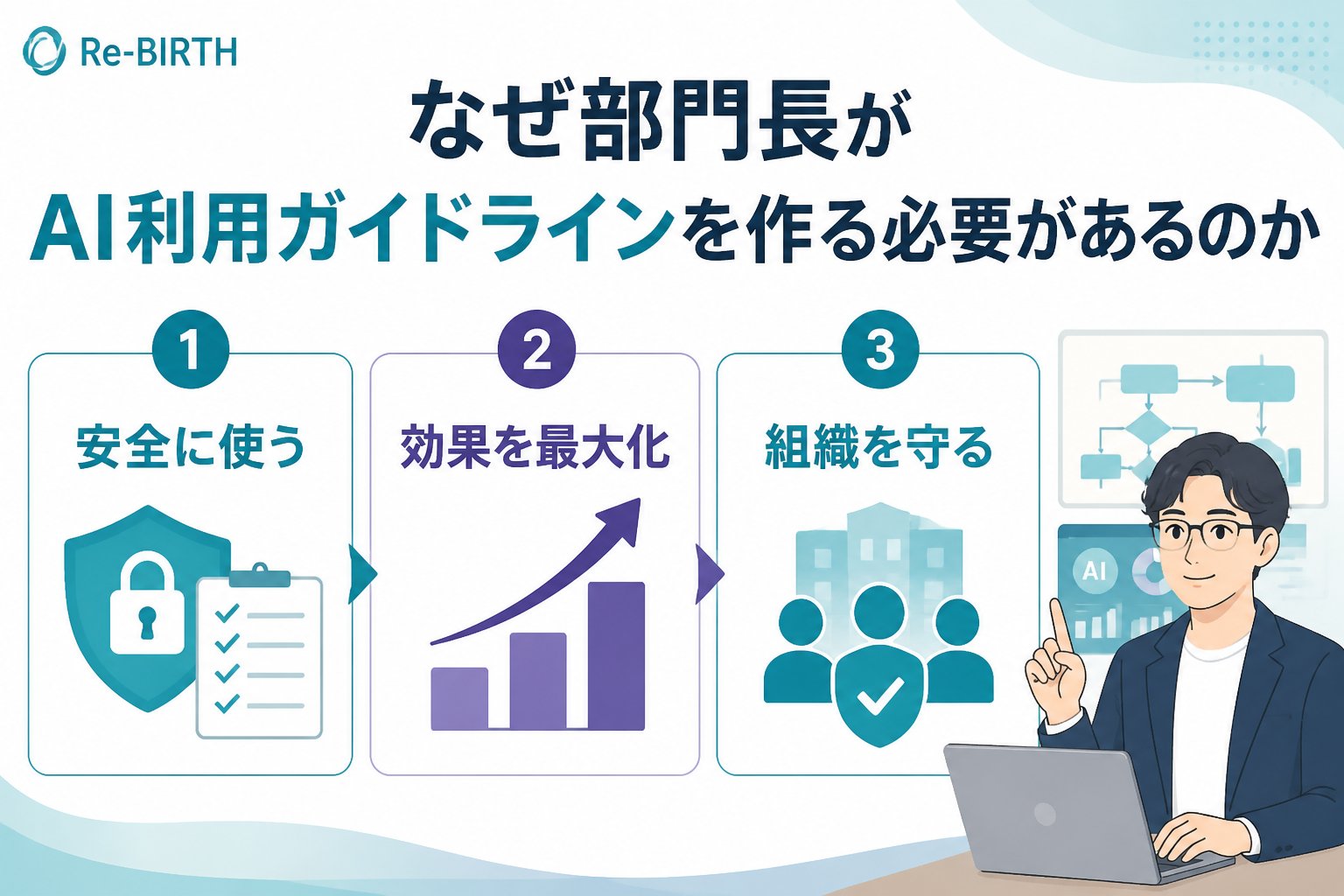 Re-BIRTH

なぜ部門長が
AI利用ガイドラインを作る必要があるのか

1
安全に使う

2
効果を最大化

3
組織を守る

AI